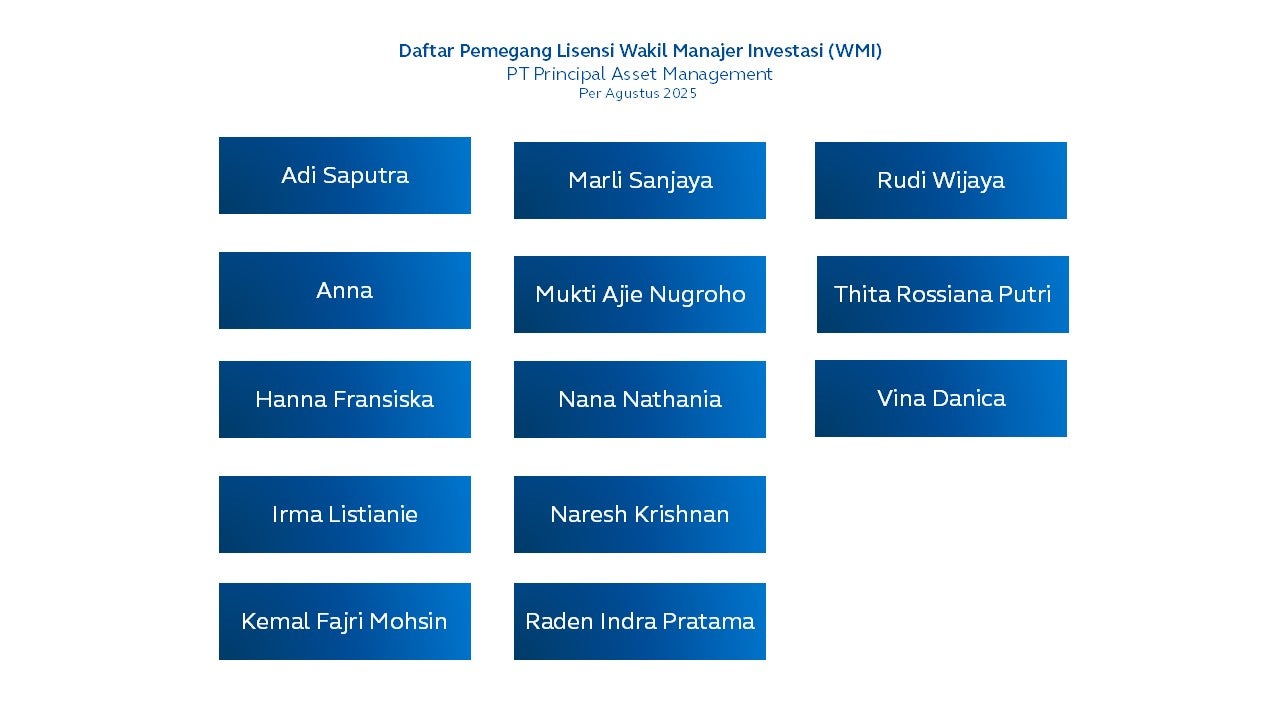 Daftar Pemegang Lisensi Wakil Manajer Investasi (WMI)
PT Principal Asset Management
Per Agustus 2025

Adi Saputra

Anna

Hanna Fransiska

Irma Listianie

Kemal Fajri Mohsin

Marli Sanjaya

Mukti Ajie Nugroho

Nana Nathania

Naresh Krishnan

Raden Indra Pratama

Rudi Wijaya

Thita Rossiana Putri

Vina Danica